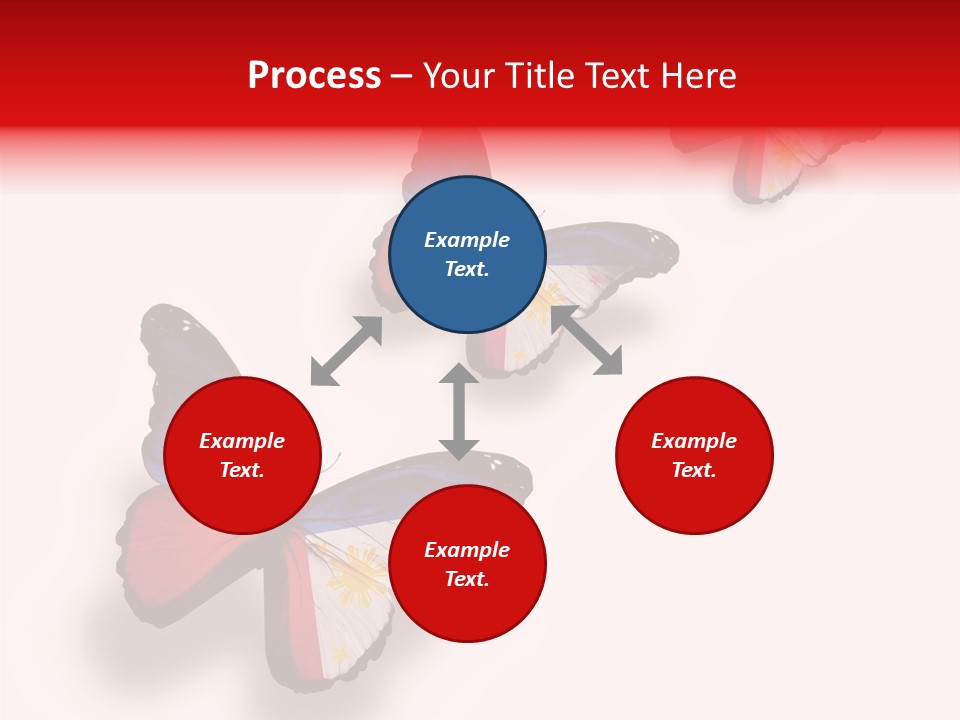 Process – Your Title Text Here

Example Text.

Example Text.

Example Text.

Example Text.